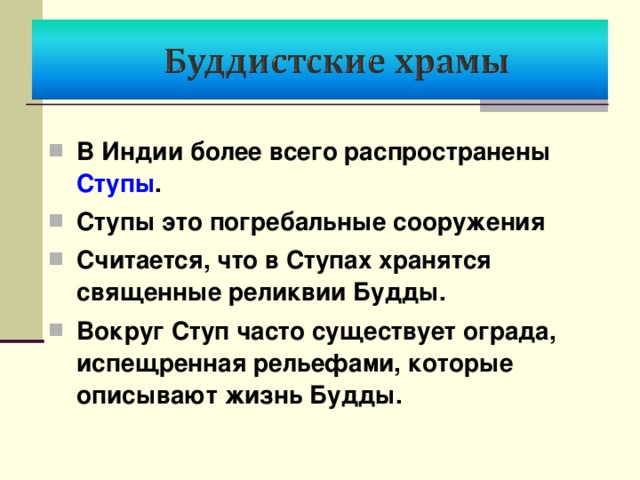 Буддистские храмы

В Индии более всего распространены Ступы.

Ступы это погребальные сооружения

Считается, что в Ступах хранятся священные реликвии Будды.

Вокруг Ступ часто существует ограда, испещренная рельефами, которые описывают жизнь Будды.